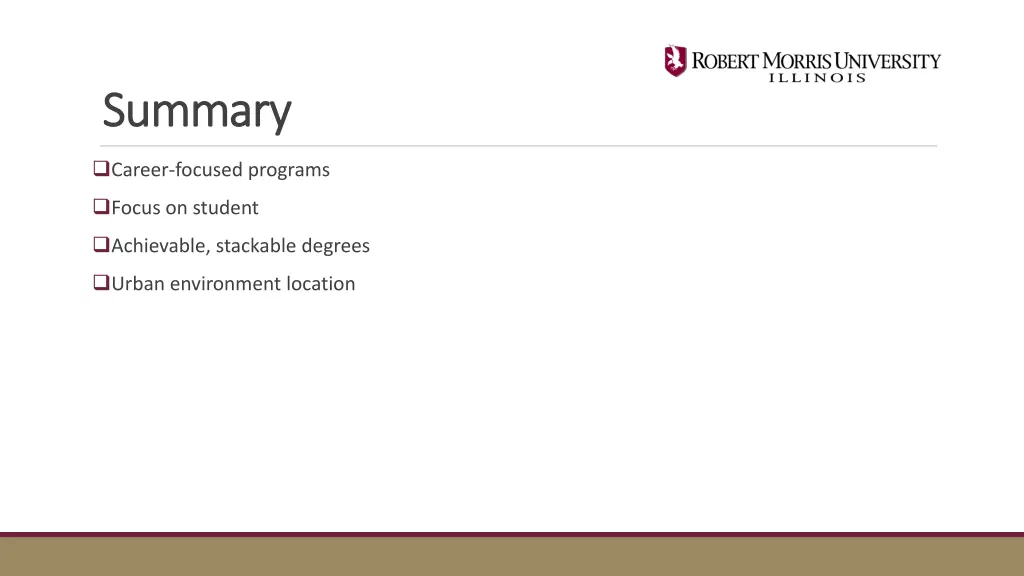 ROBERT MORRIS UNIVERSITY
ILLINOIS

Summary

❑Career-focused programs

❑Focus on student

❑Achievable, stackable degrees

❑Urban environment location